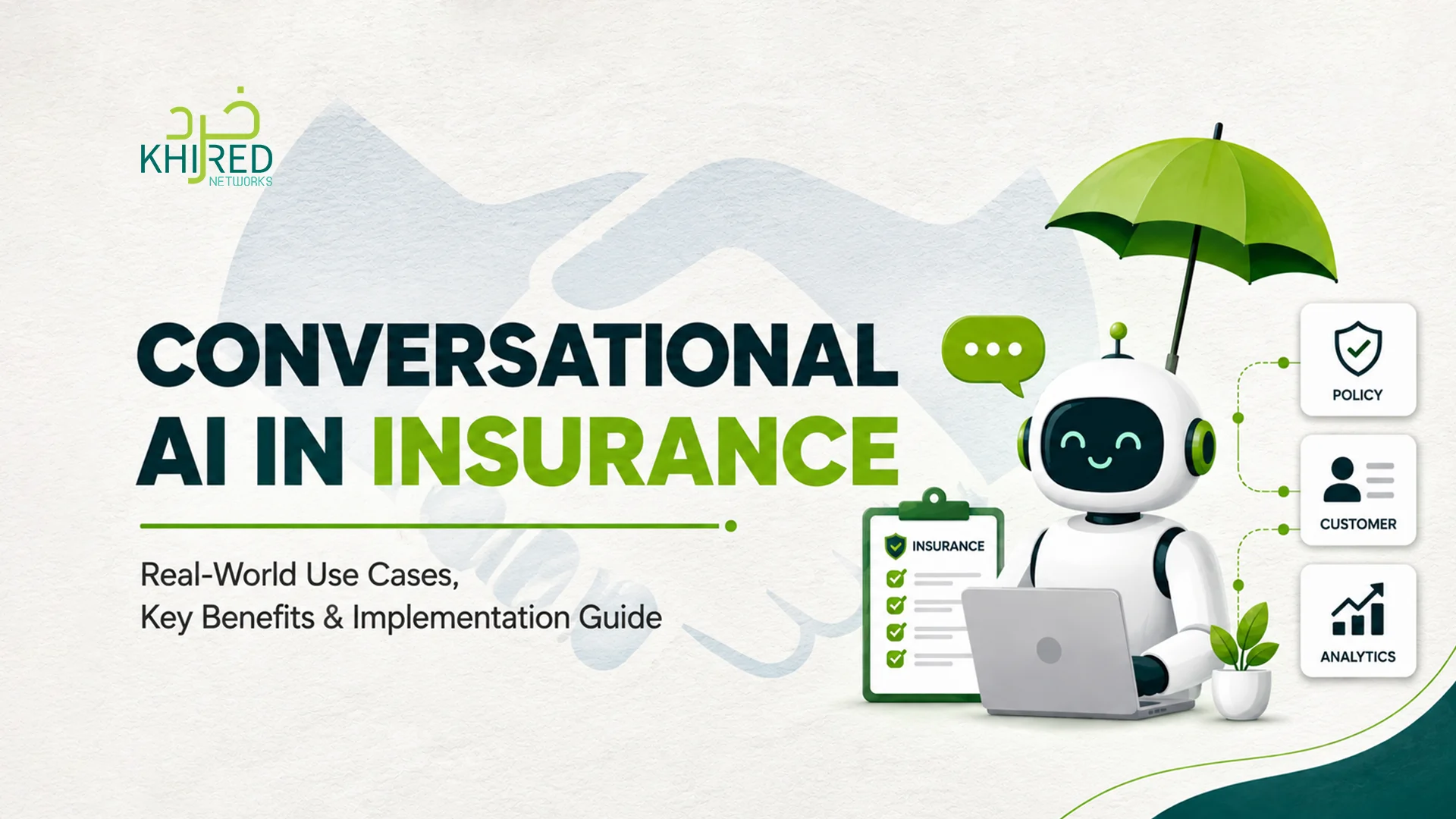 خرد
KHIRED
NETWORKS

CONVERSATIONAL AI IN INSURANCE

Real-World Use Cases, Key Benefits & Implementation Guide

INSURANCE

POLICY

CUSTOMER

ANALYTICS